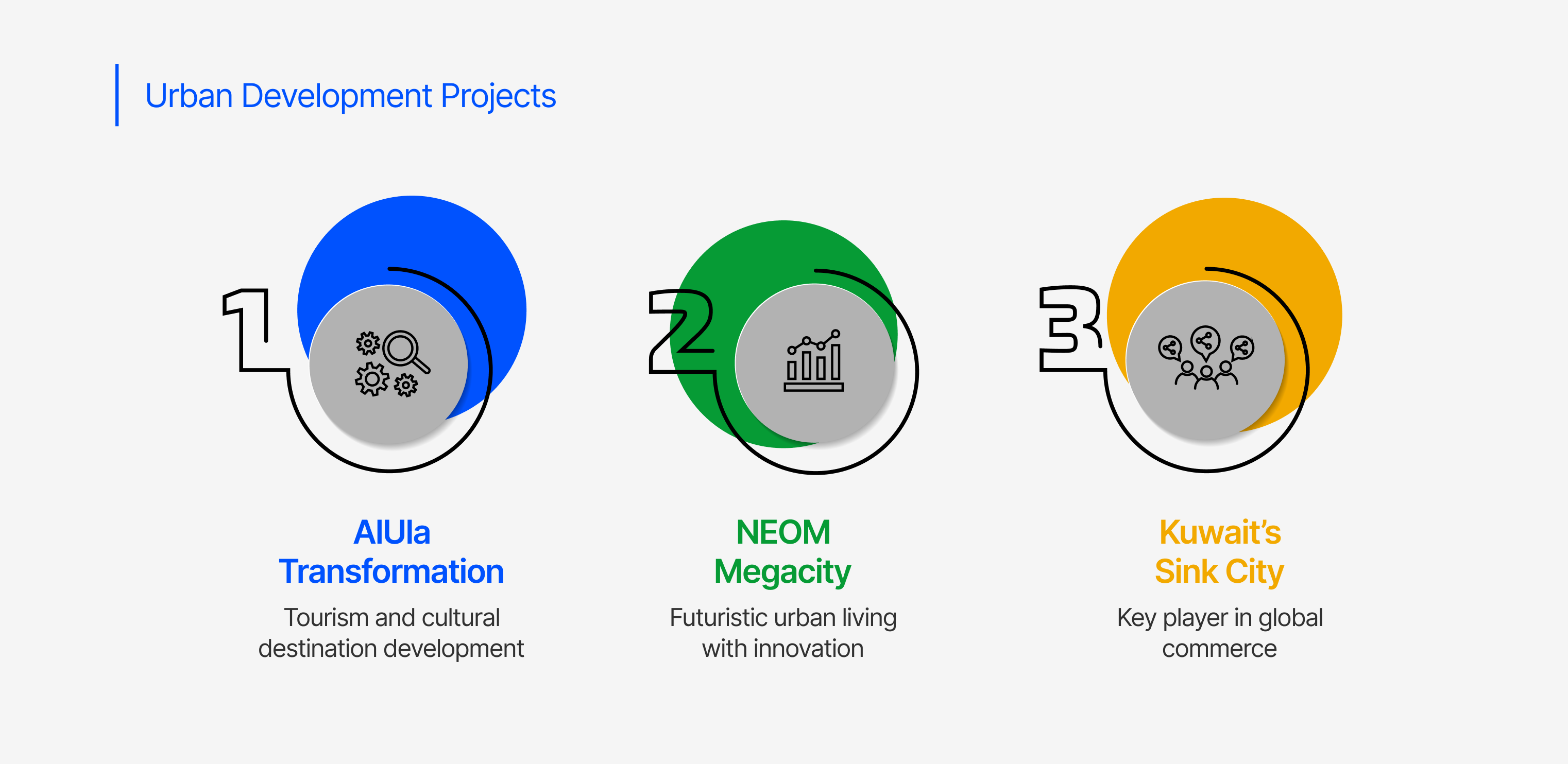 Urban Development Projects

1

AlUla Transformation

Tourism and cultural destination development

2

NEOM Megacity

Futuristic urban living with innovation

3

Kuwait's Sink City

Key player in global commerce